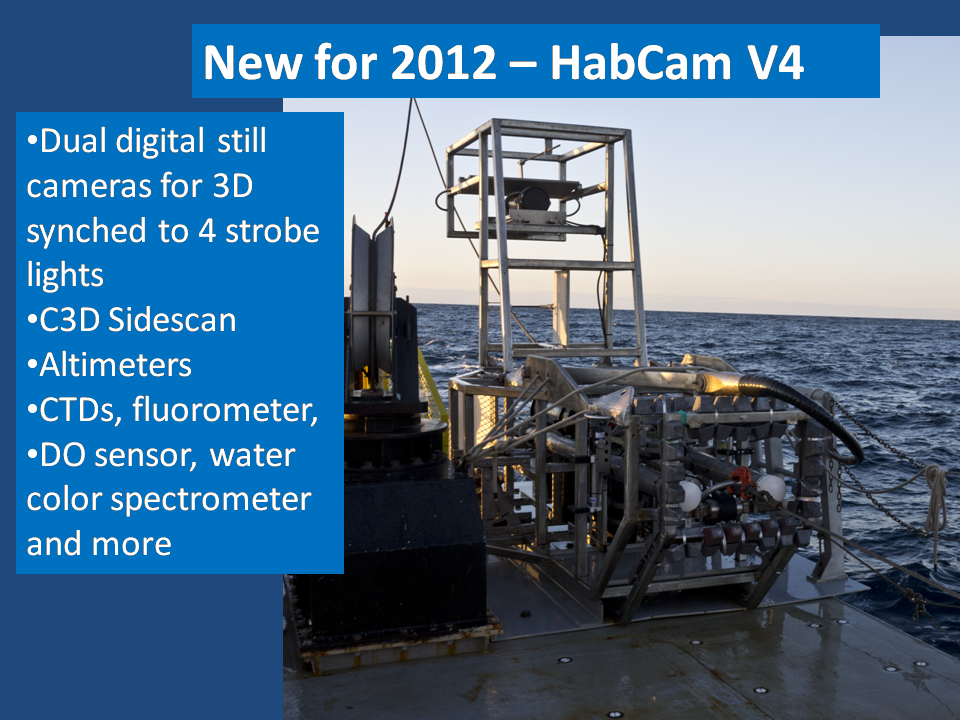 New for 2012 – HabCam V4

•Dual digital still cameras for 3D synched to 4 strobe lights
•C3D Sidescan
•Altimeters
•CTDs, fluorometer,
•DO sensor, water color spectrometer and more